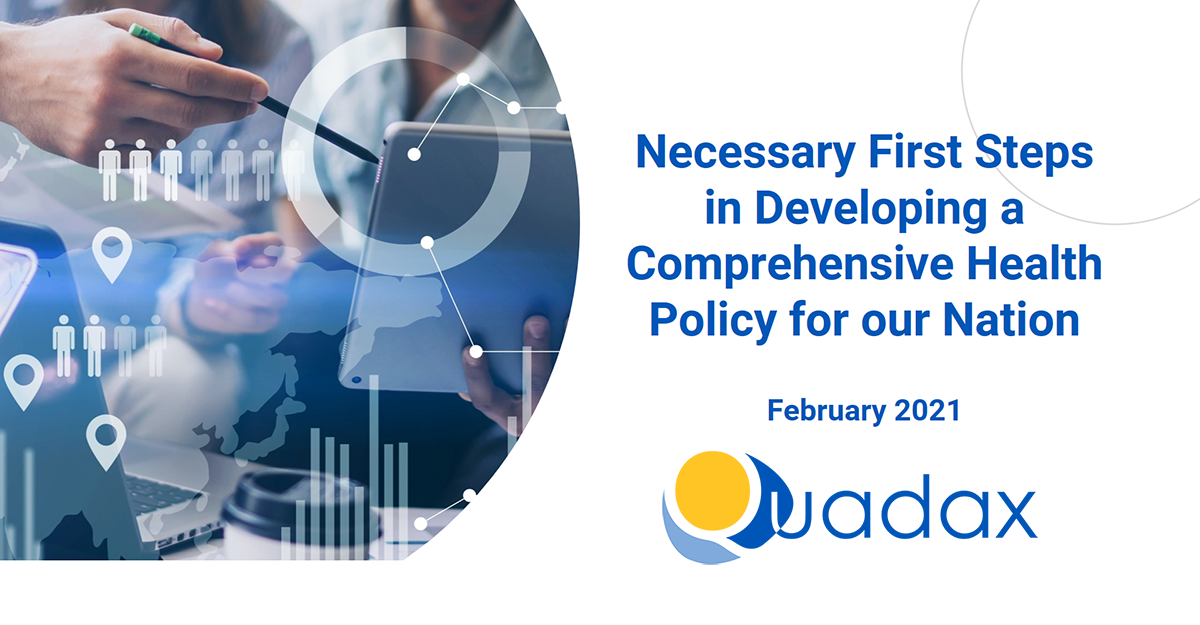 Necessary First Steps in Developing a Comprehensive Health Policy for our Nation

February 2021

Quadax